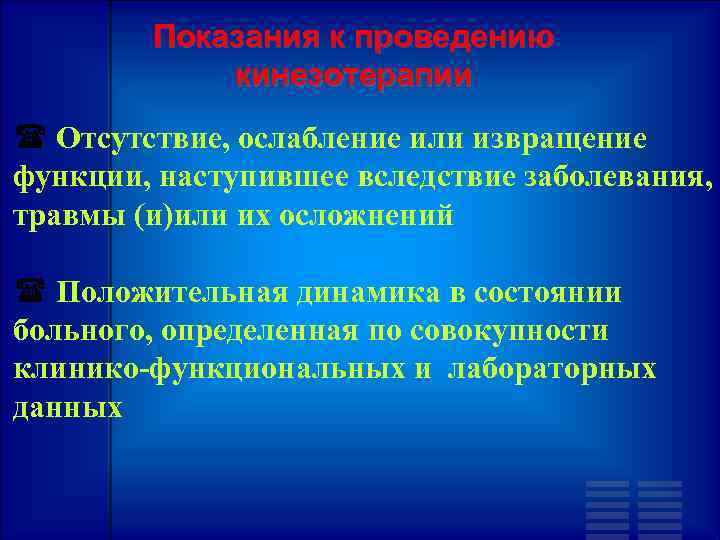 Показания к проведению кинезотерапии

☎ Отсутствие, ослабление или извращение функции, наступившее вследствие заболевания, травмы (и)или их осложнений

☎ Положительная динамика в состоянии больного, определенная по совокупности клинико-функциональных и лабораторных данных